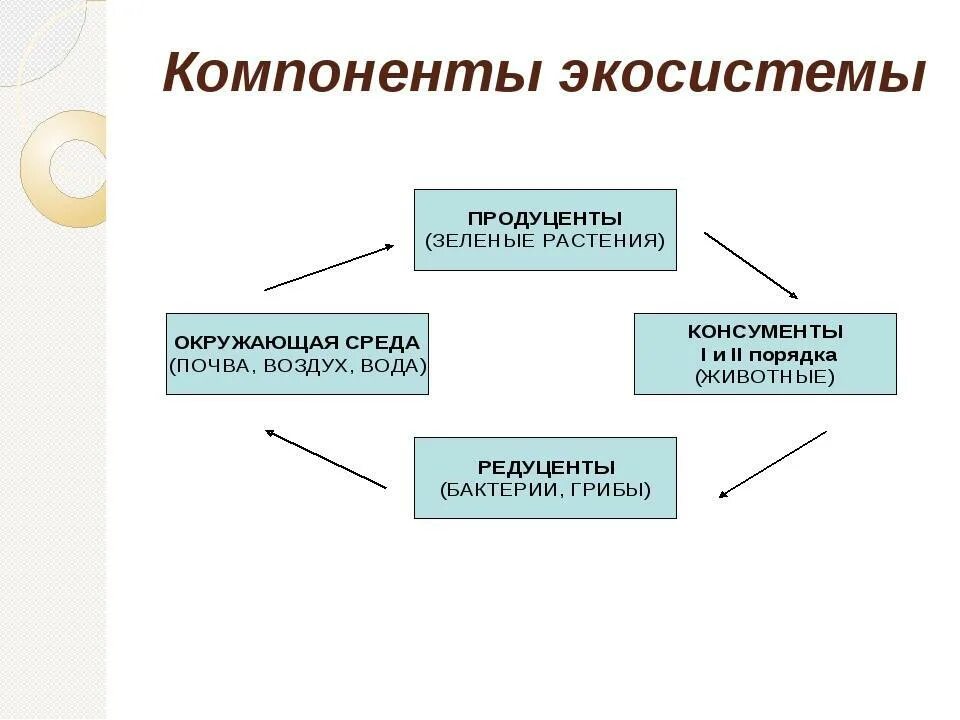 Компоненты экосистемы

ПРОДУЦЕНТЫ
(ЗЕЛЕНЫЕ РАСТЕНИЯ)

ОКРУЖАЮЩАЯ СРЕДА
(ПОЧВА, ВОЗДУХ, ВОДА)

КОНСУМЕНТЫ
I и II порядка
(ЖИВОТНЫЕ)

РЕДУЦЕНТЫ
(БАКТЕРИИ, ГРИБЫ)